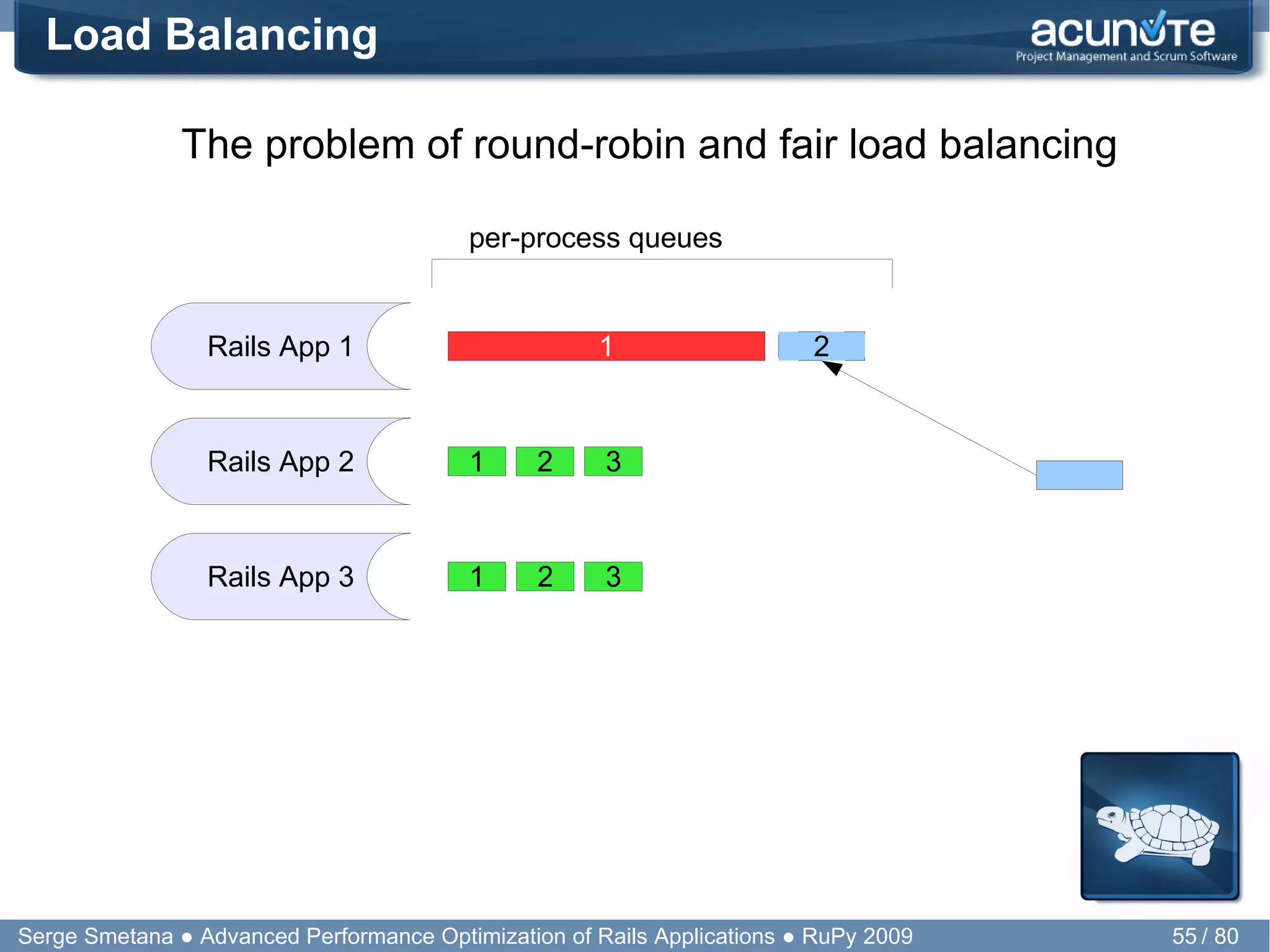 Load Balancing

acunote
Project Management and Scrum Software

The problem of round-robin and fair load balancing

per-process queues

Rails App 1

1

2

Rails App 2

1 2 3

Rails App 3

1 2 3

Serge Smetana ● Advanced Performance Optimization of Rails Applications ● RuPy 2009

55 / 80